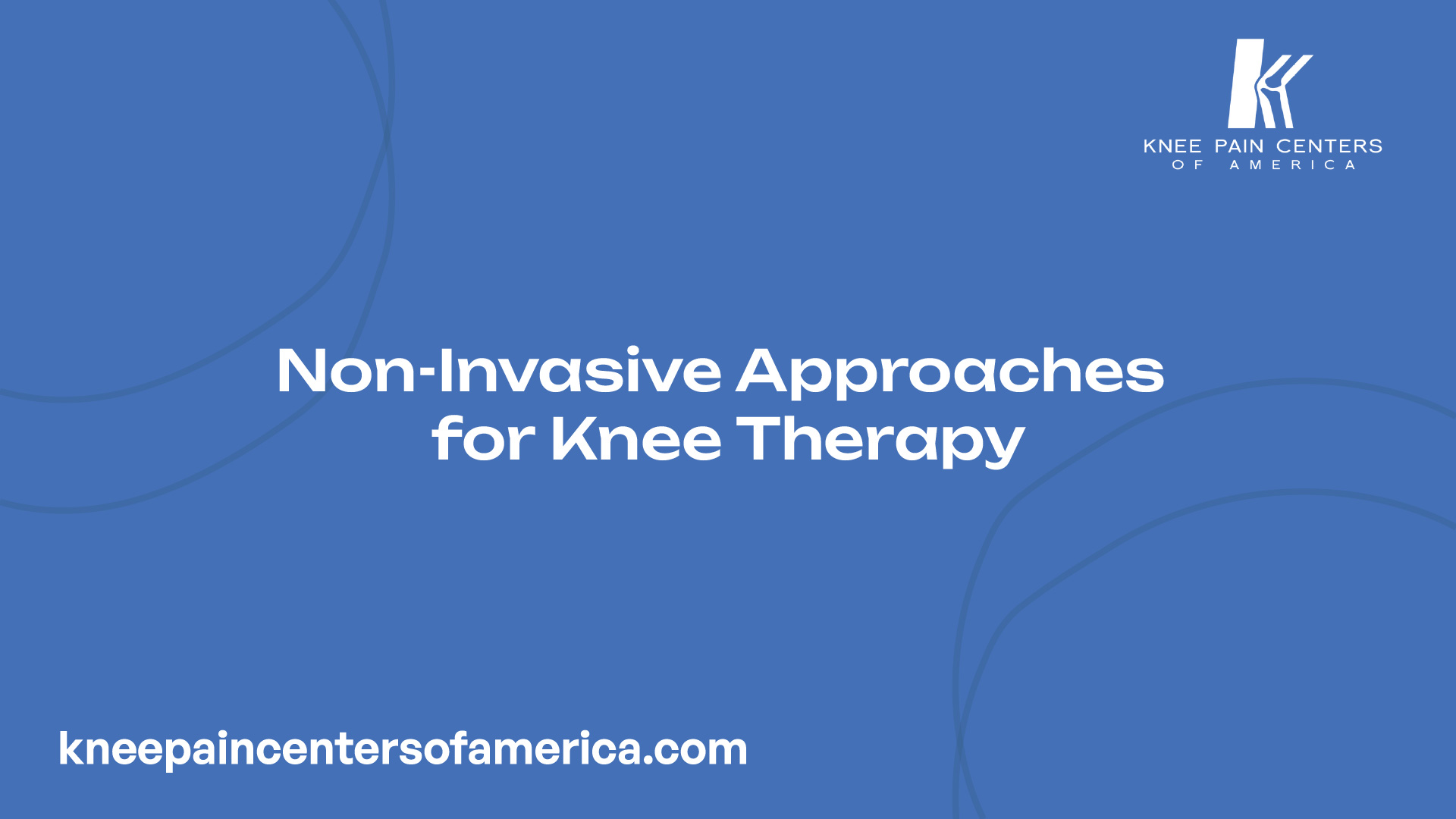 KNEE PAIN CENTERS
OF AMERICA

Non-Invasive Approaches for Knee Therapy

kneepaincentersofamerica.com